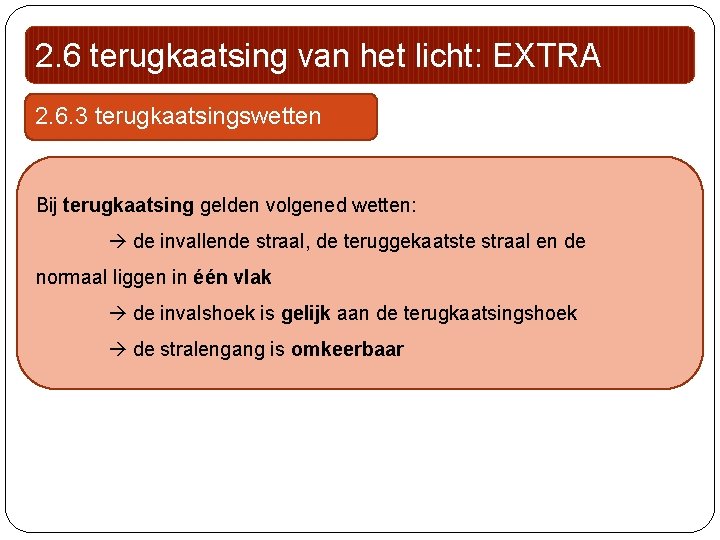 2.6 terugkaatsing van het licht: EXTRA

2.6.3 terugkaatsingswetten

Bij terugkaatsing gelden volgened wetten:

→ de invallende straal, de teruggekaatste straal en de normaal liggen in één vlak

→ de invalshoek is gelijk aan de terugkaatsingshoek

→ de stralengang is omkeerbaar